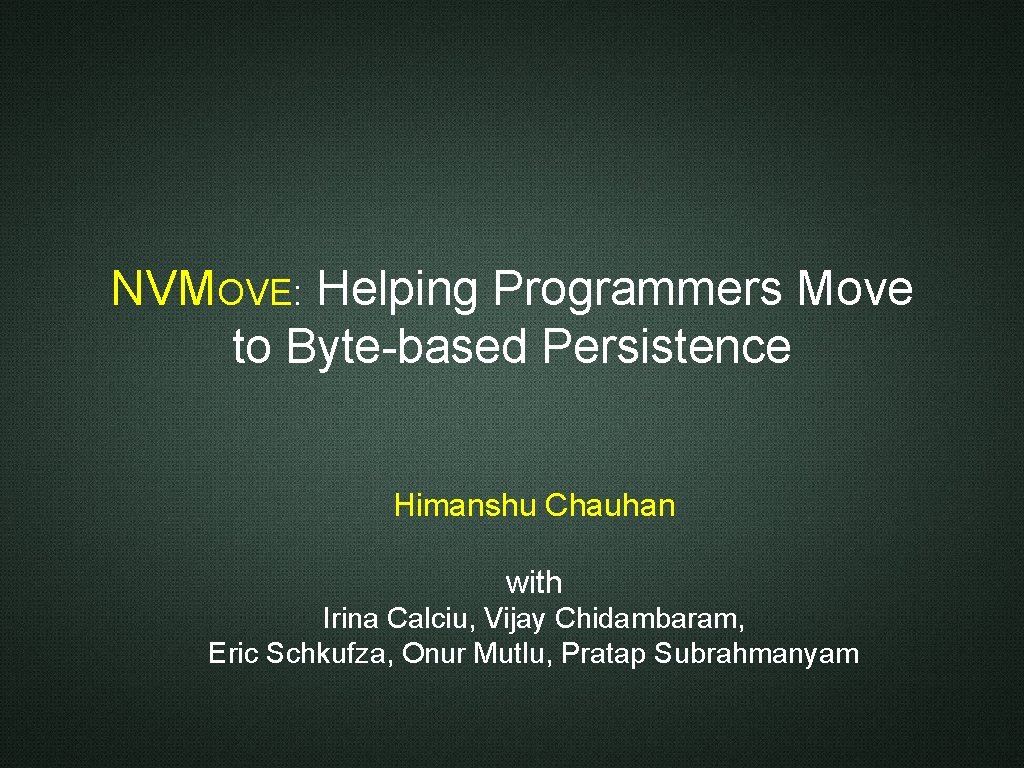 NVMOVE: Helping Programmers Move to Byte-based Persistence

Himanshu Chauhan

with
Irina Calciu, Vijay Chidambaram, Eric Schkufza, Onur Mutlu, Pratap Subrahmanyam